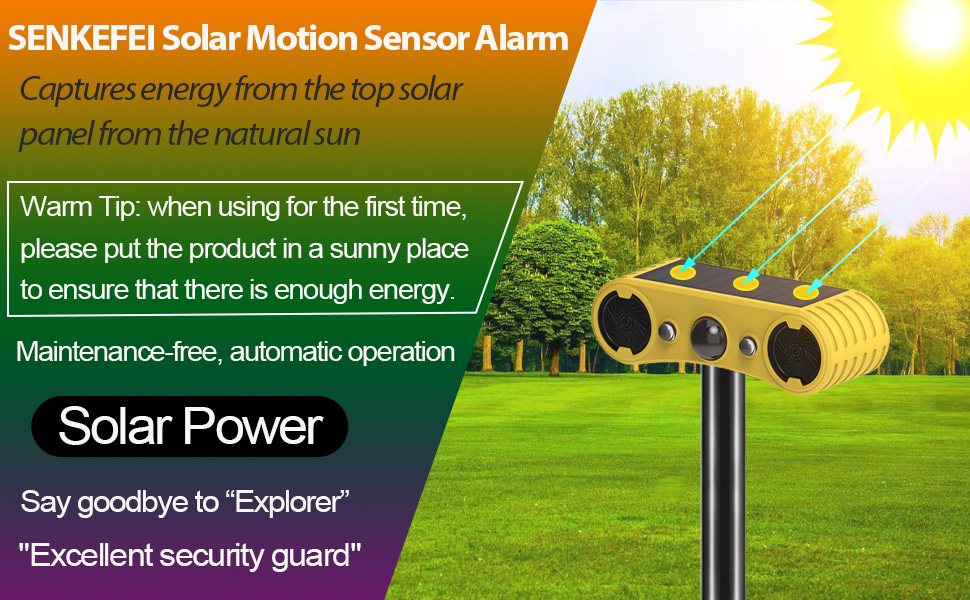 SENKEFEI Solar Motion Sensor Alarm

Captures energy from the top solar panel from the natural sun

Warm Tip: when using for the first time, please put the product in a sunny place to ensure that there is enough energy.

Maintenance-free, automatic operation

Solar Power

Say goodbye to “Explorer”

"Excellent security guard"